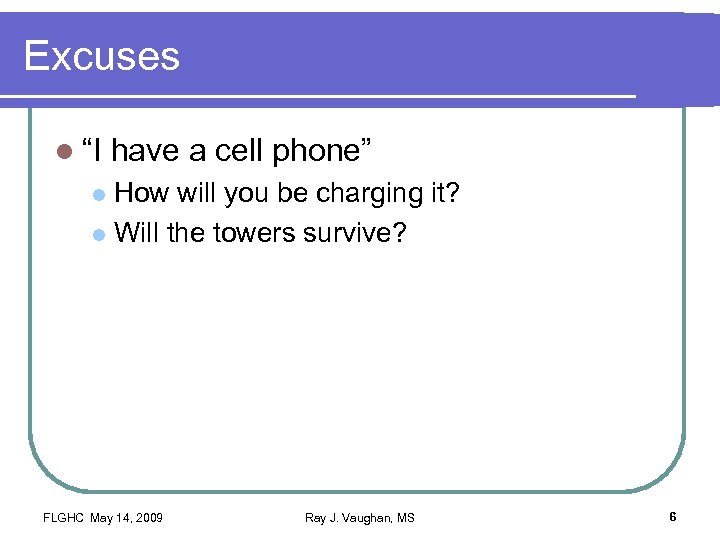 Excuses

“I have a cell phone”

How will you be charging it?

Will the towers survive?

FLGHC May 14, 2009

Ray J. Vaughan, MS

6